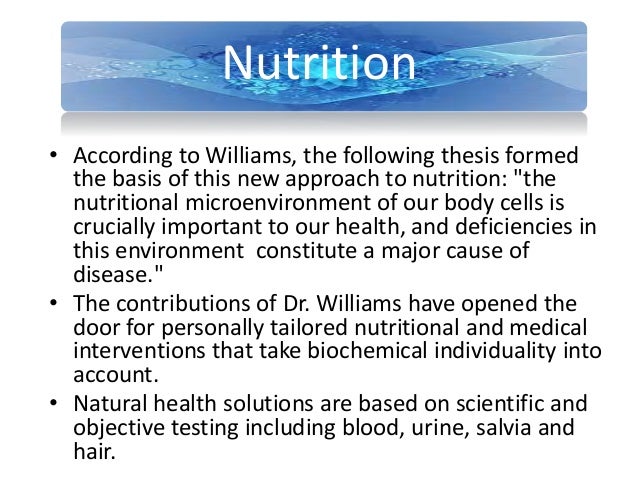 Nutrition

• According to Williams, the following thesis formed the basis of this new approach to nutrition: "the nutritional microenvironment of our body cells is crucially important to our health, and deficiencies in this environment  constitute a major cause of disease."
• The contributions of Dr. Williams have opened the door for personally tailored nutritional and medical interventions that take biochemical individuality into account.
• Natural health solutions are based on scientific and objective testing including blood, urine, salvia and hair.